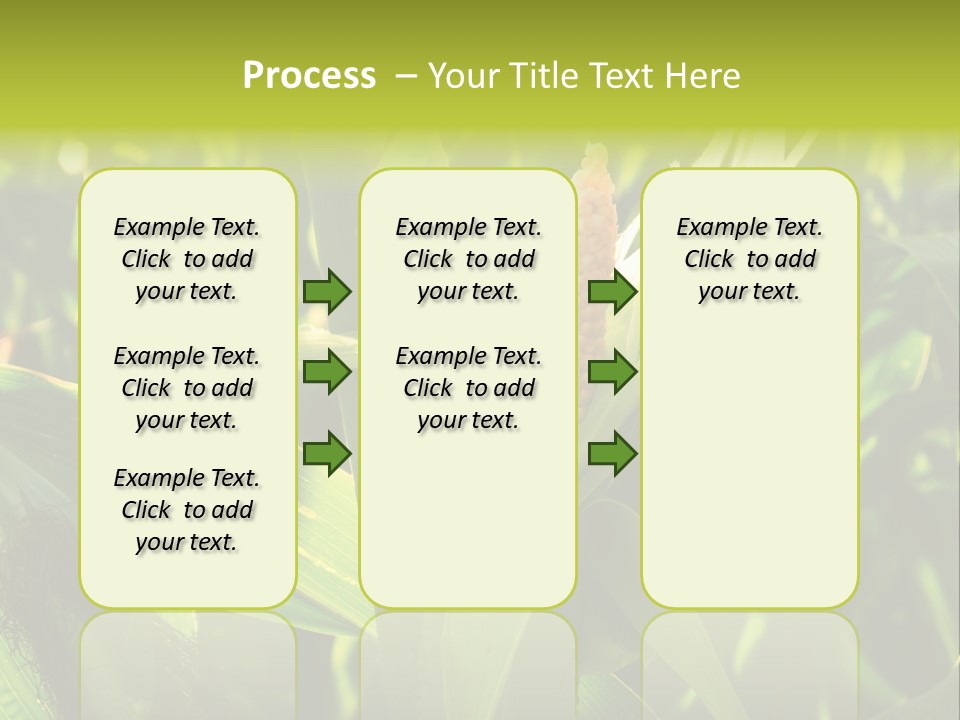 Process – Your Title Text Here

Example Text. Click to add your text.

Example Text. Click to add your text.

Example Text. Click to add your text.

Example Text. Click to add your text.

Example Text. Click to add your text.

Example Text. Click to add your text.